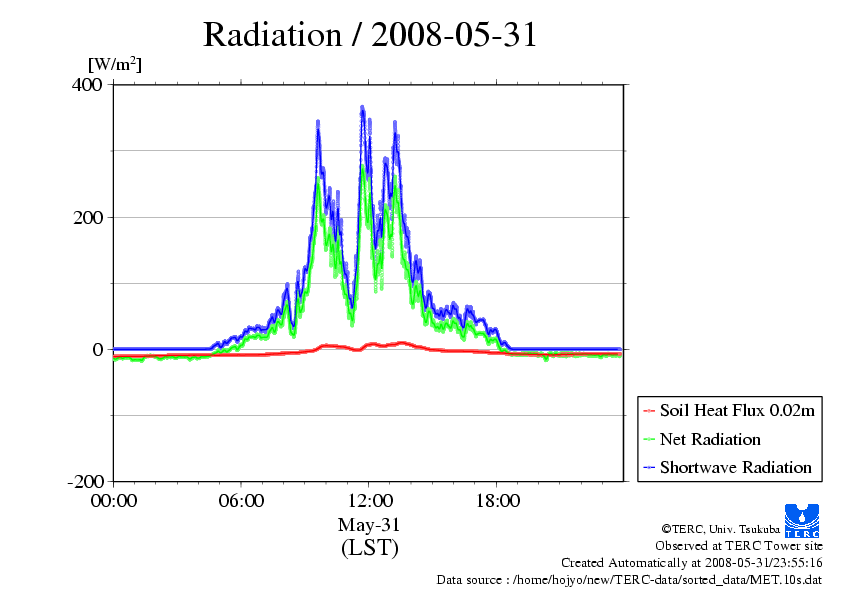 Radiation / 2008-05-31

[W/m$^2$]

400

200

0

-200

00:00 06:00 12:00 18:00

May-31
(LST)

Soil Heat Flux 0.02m
Net Radiation
Shortwave Radiation

TERC

©TERC, Univ. Tsukuba
Observed at TERC Tower site
Created Automatically at 2008-05-31/23:55:16
Data source : /home/hojyo/new/TERC-data/sorted_data/MET.10s.dat